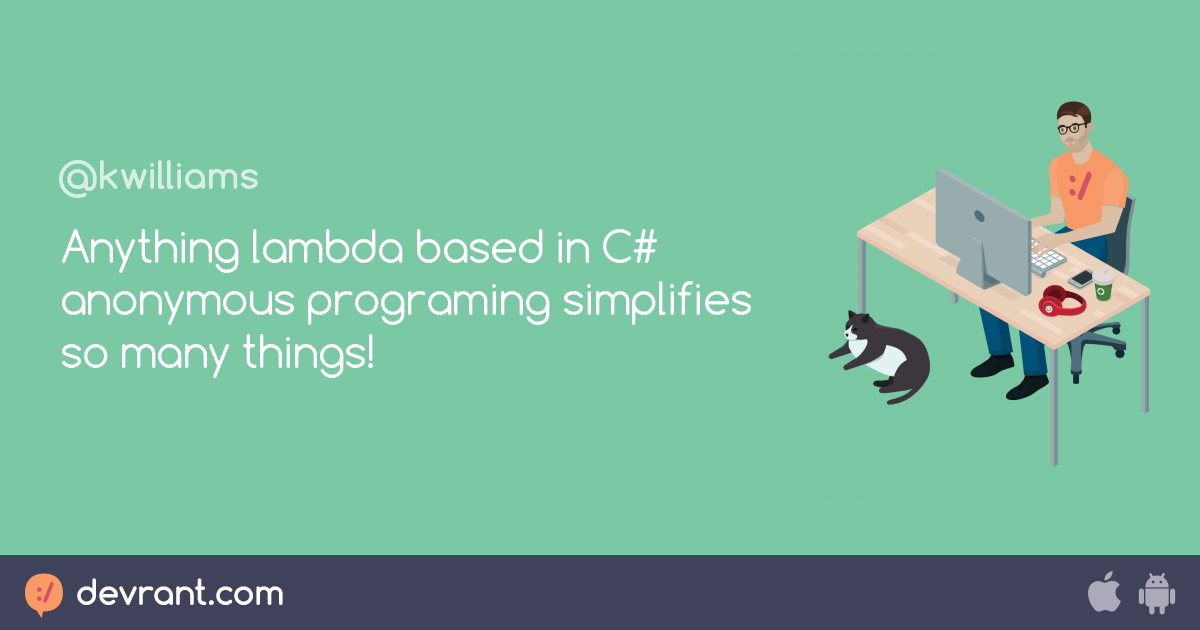 @kwilliams

Anything lambda based in C# anonymous programing simplifies so many things!

:/

devrant.com